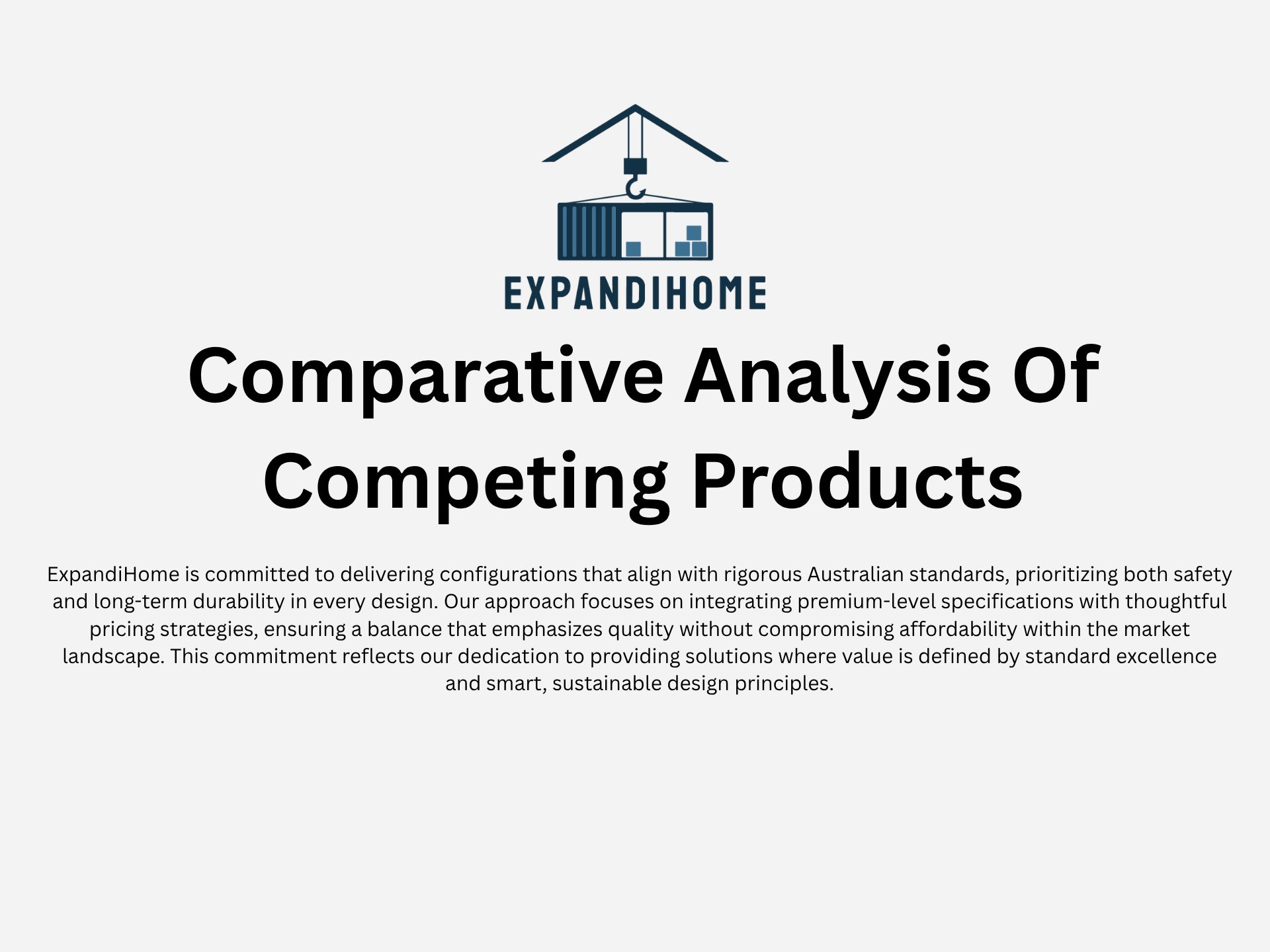 EXPANDIHOME

Comparative Analysis Of Competing Products

ExpandiHome is committed to delivering configurations that align with rigorous Australian standards, prioritizing both safety and long-term durability in every design. Our approach focuses on integrating premium-level specifications with thoughtful pricing strategies, ensuring a balance that emphasizes quality without compromising affordability within the market landscape. This commitment reflects our dedication to providing solutions where value is defined by standard excellence and smart, sustainable design principles.